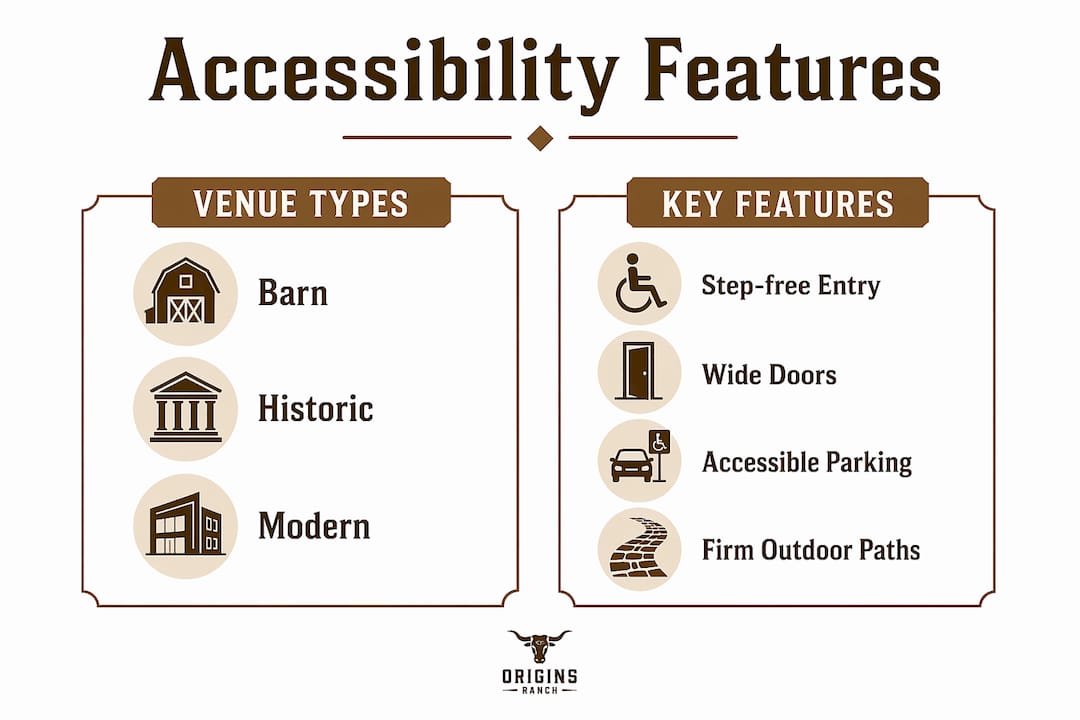 Accessibility Features

VENUE TYPES

Barn

Historic

Modern

KEY FEATURES

Step-free Entry

Wide Doors

Accessible Parking

Firm Outdoor Paths

ORIGINS
RANCH